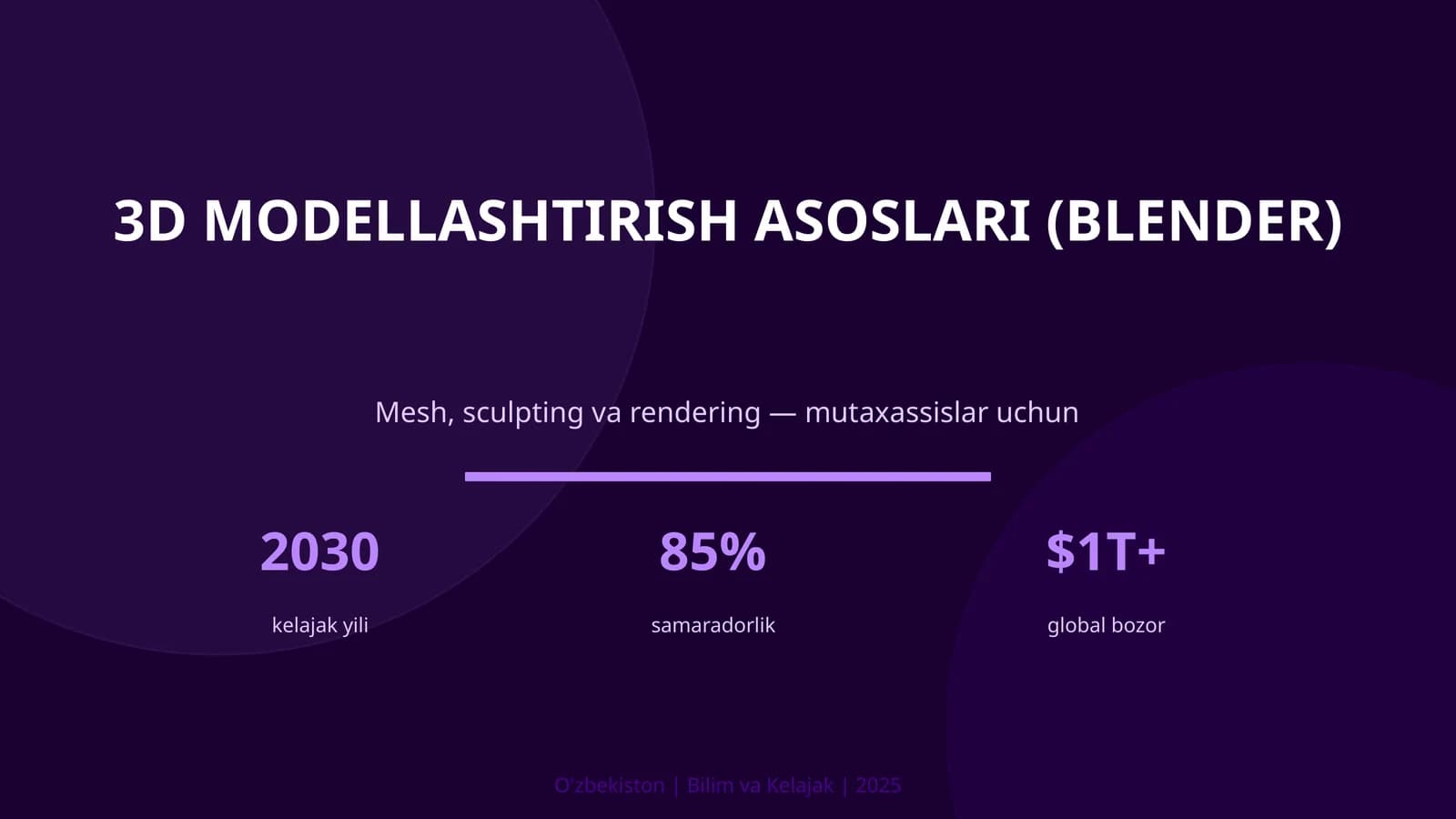 3D MODELLASHTIRISH ASOSLARI (BLENDER)

Mesh, sculpting va rendering — mutaxassislar uchun

2030

kelajak yili

85%

samaradorlik

$1T+

global bozor

O'zbekiston | Bilim va Kelajak | 2025